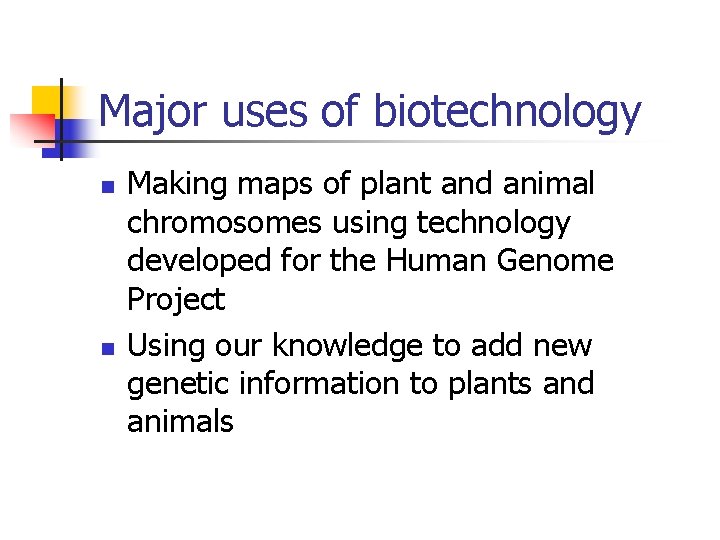 Major uses of biotechnology

- Making maps of plant and animal chromosomes using technology developed for the Human Genome Project
- Using our knowledge to add new genetic information to plants and animals